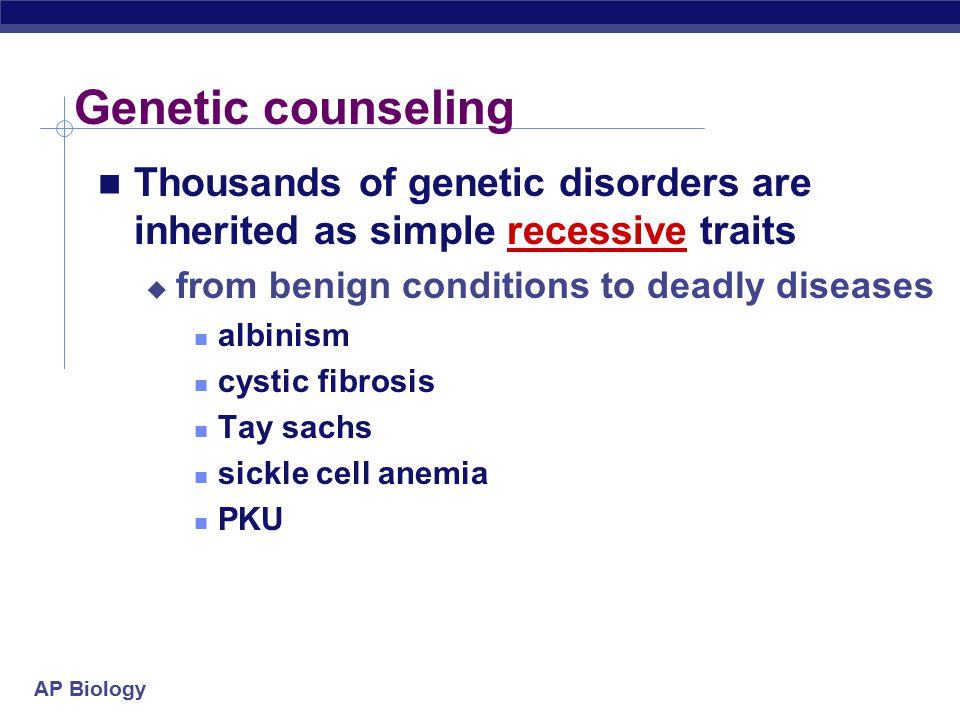 Genetic counseling

Thousands of genetic disorders are inherited as simple recessive traits

from benign conditions to deadly diseases

albinism

cystic fibrosis

Tay sachs

sickle cell anemia

PKU

AP Biology